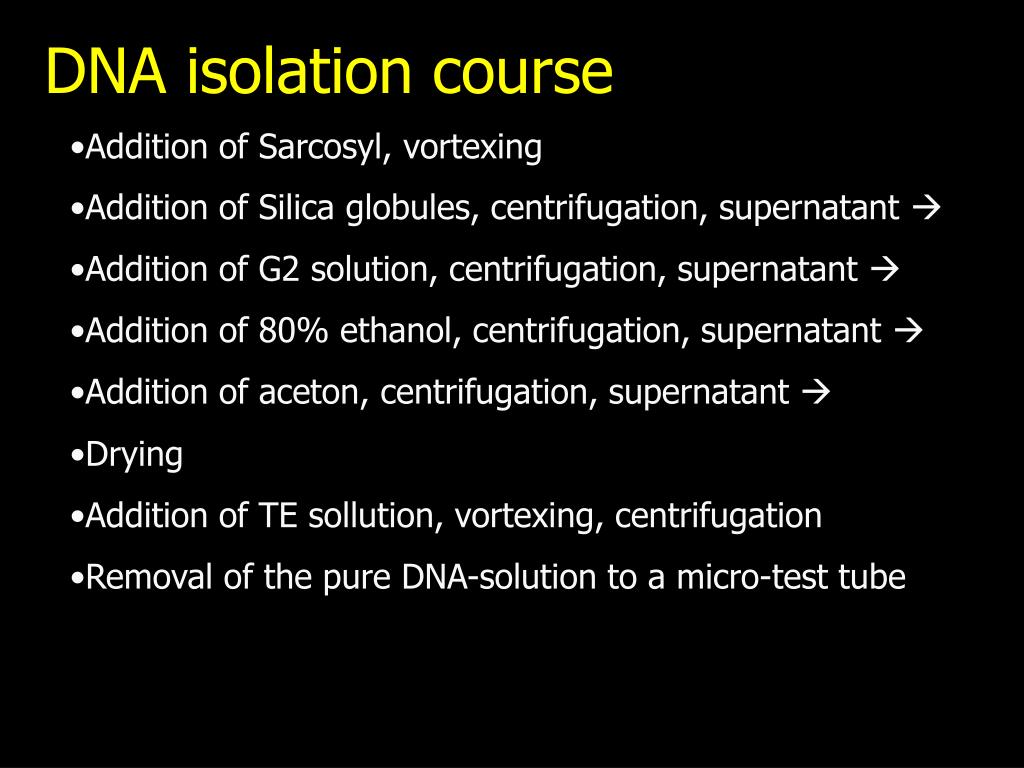 DNA isolation course

•Addition of Sarcosyl, vortexing

•Addition of Silica globules, centrifugation, supernatant →

•Addition of G2 solution, centrifugation, supernatant →

•Addition of 80% ethanol, centrifugation, supernatant →

•Addition of aceton, centrifugation, supernatant →

•Drying

•Addition of TE sollution, vortexing, centrifugation

•Removal of the pure DNA-solution to a micro-test tube